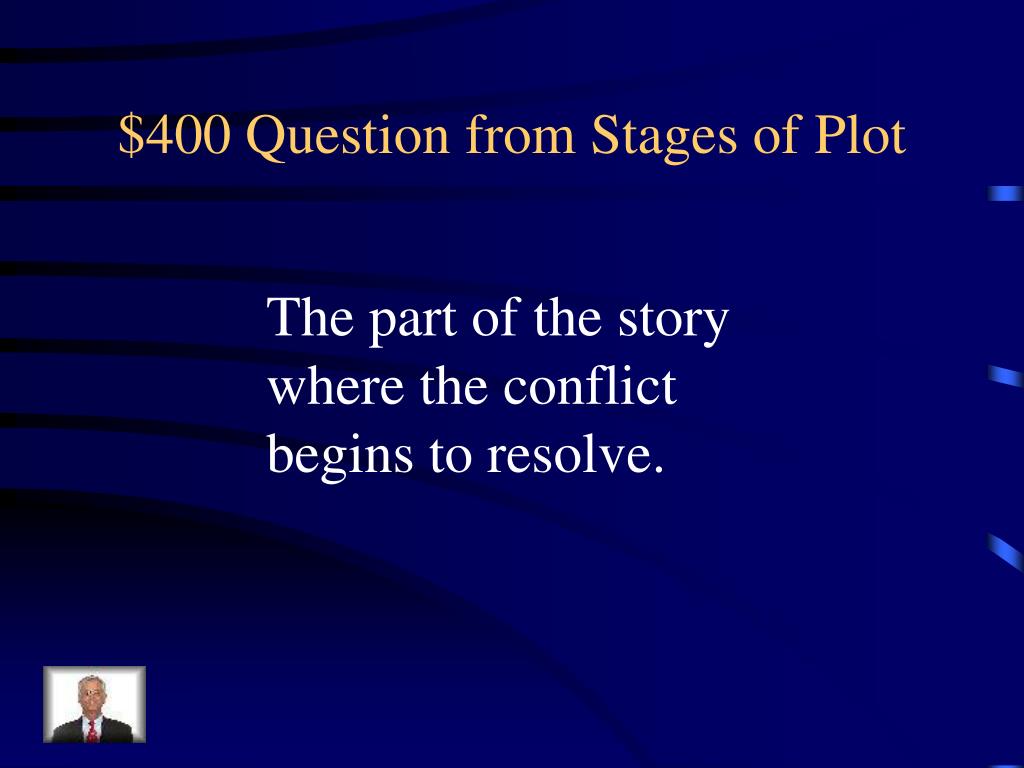 \$400 Question from Stages of Plot

The part of the story where the conflict begins to resolve.